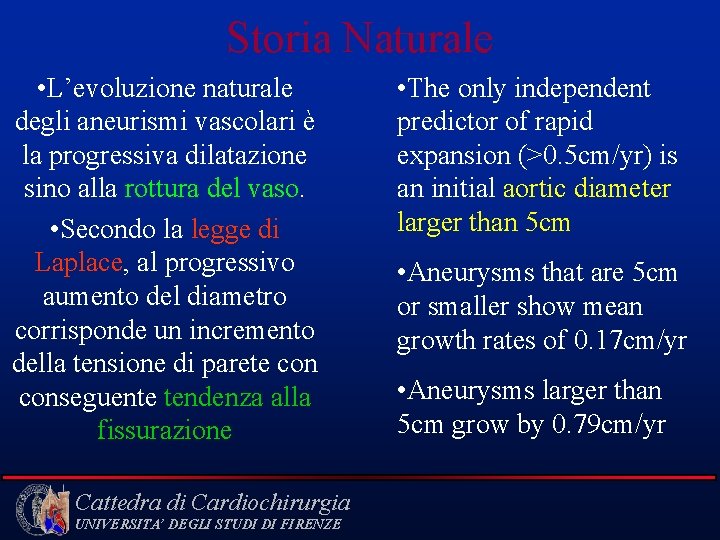 Storia Naturale

•L’evoluzione naturale degli aneurismi vascolari è la progressiva dilatazione sino alla rottura del vaso.

•Secondo la legge di Laplace, al progressivo aumento del diametro corrisponde un incremento della tensione di parete con conseguente tendenza alla fissurazione

•The only independent predictor of rapid expansion (>0.5cm/yr) is an initial aortic diameter larger than 5cm

•Aneurysms that are 5cm or smaller show mean growth rates of 0.17cm/yr

•Aneurysms larger than 5cm grow by 0.79cm/yr

Cattedra di Cardiochirurgia
UNIVERSITA’ DEGLI STUDI DI FIRENZE